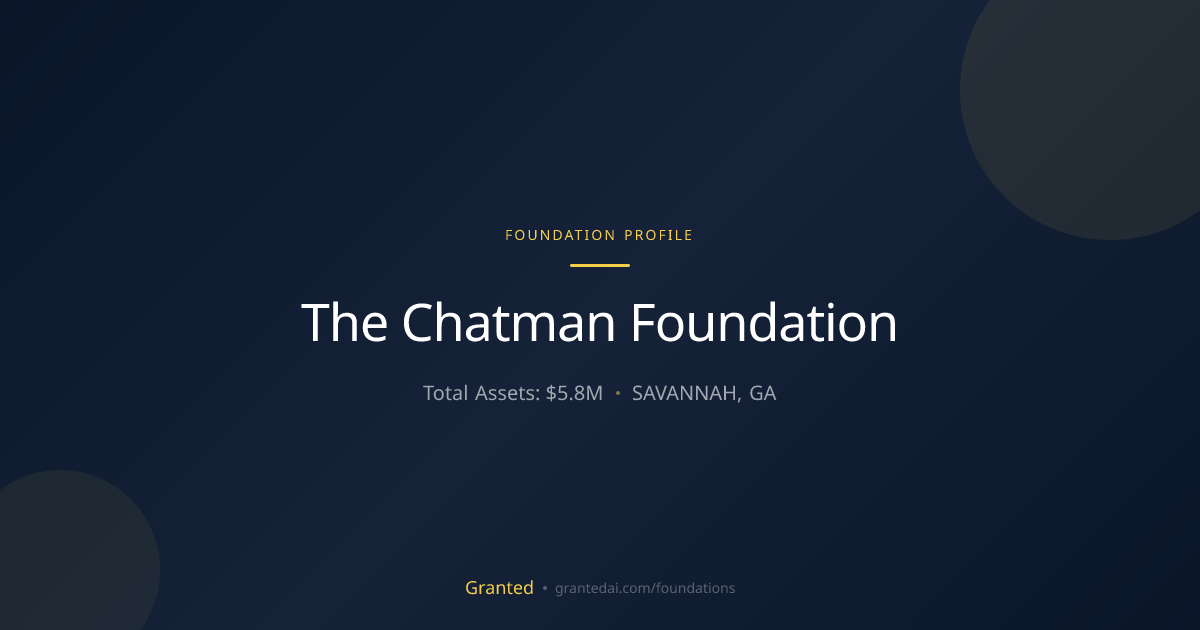 FOUNDATION PROFILE

The Chatman Foundation

Total Assets: $5.8M • SAVANNAH, GA

Granted • grantedai.com/foundations